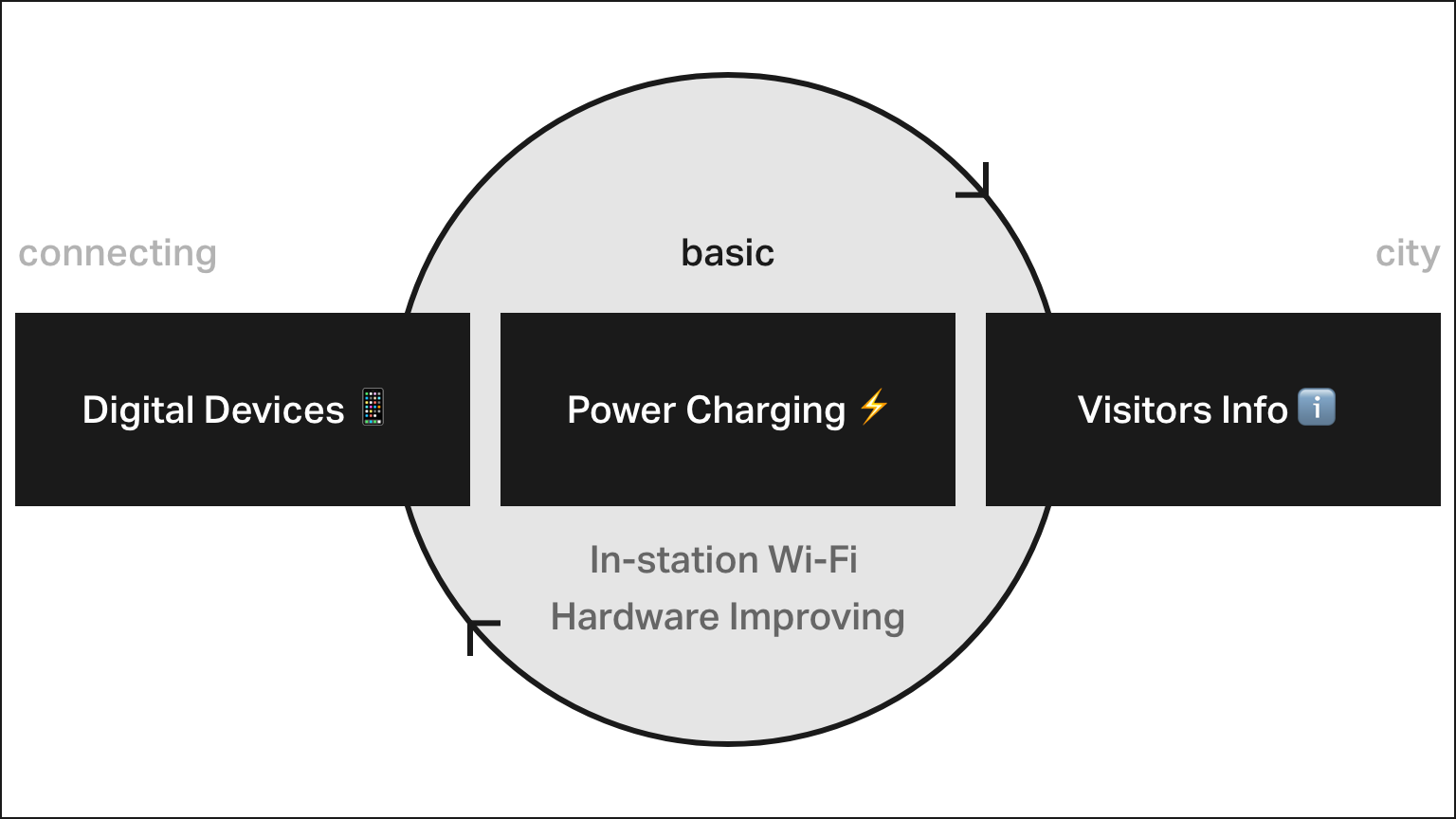 connecting

basic

city

Digital Devices 📱

Power Charging ⚡

Visitors Info ℹ️

In-station Wi-Fi

Hardware Improving